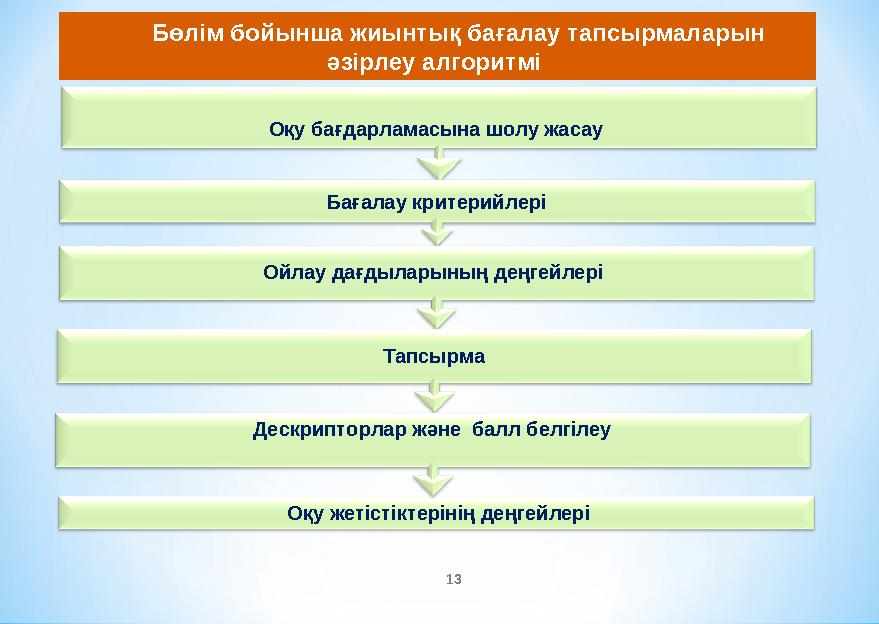 Бөлім бойынша жиынтық бағалау тапсырмаларын әзірлеу алгоритмі

Оқу бағдарламасына шолу жасау

Бағалау критерийлері

Ойлау дағдыларының деңгейлері

Тапсырма

Дескрипторлар және  балл белгілеу

Оқу жетістіктерінің деңгейлері

13